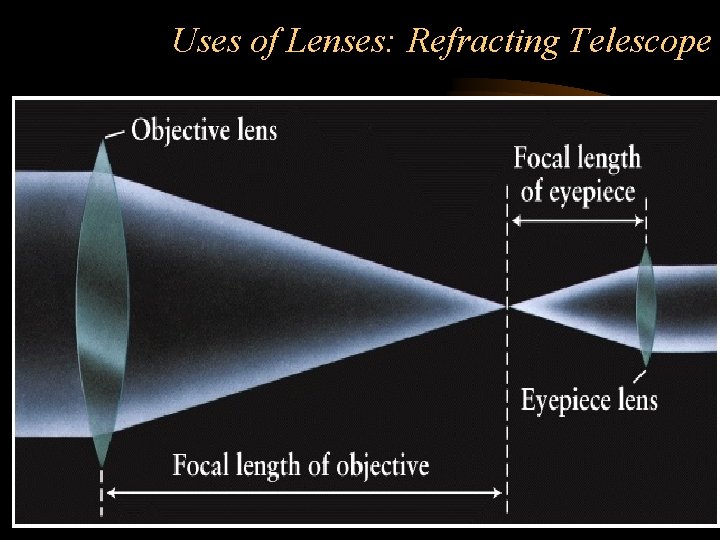 Uses of Lenses: Refracting Telescope

Objective lens

Focal length of eyepiece

Eyepiece lens

Focal length of objective